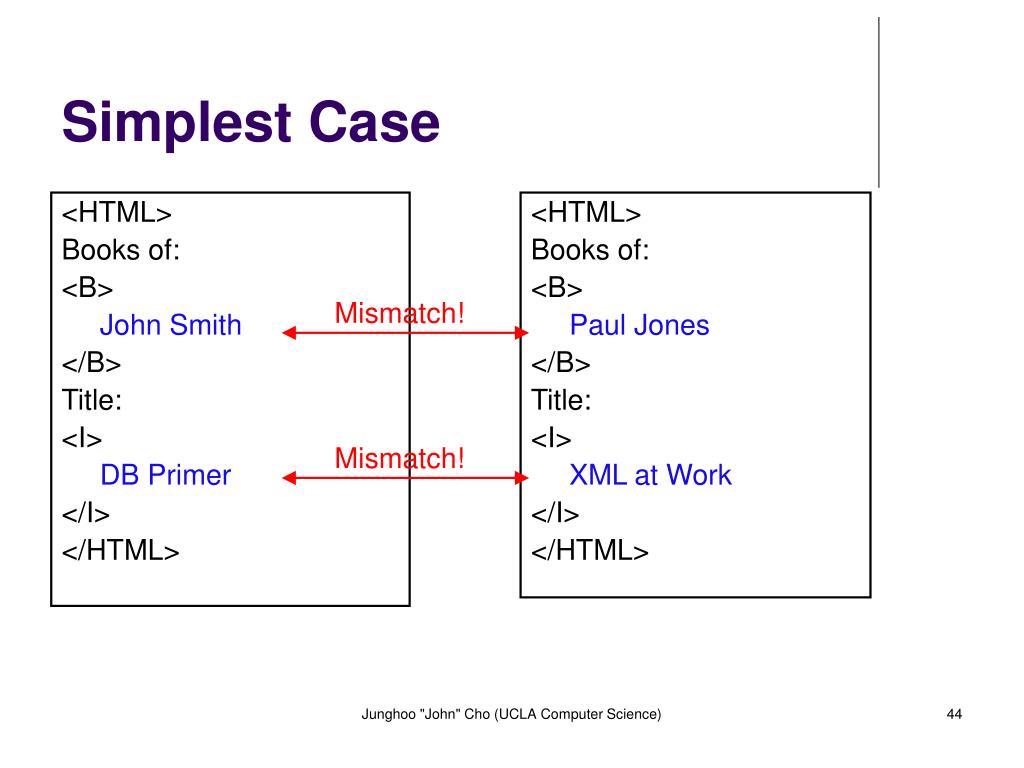 Simplest Case

<HTML>
Books of:
<B>
John Smith
</B>
Title:
<I>
DB Primer
</I>
</HTML>

Mismatch!

Mismatch!

<HTML>
Books of:
<B>
Paul Jones
</B>
Title:
<I>
XML at Work
</I>
</HTML>

Junghoo "John" Cho (UCLA Computer Science)

44